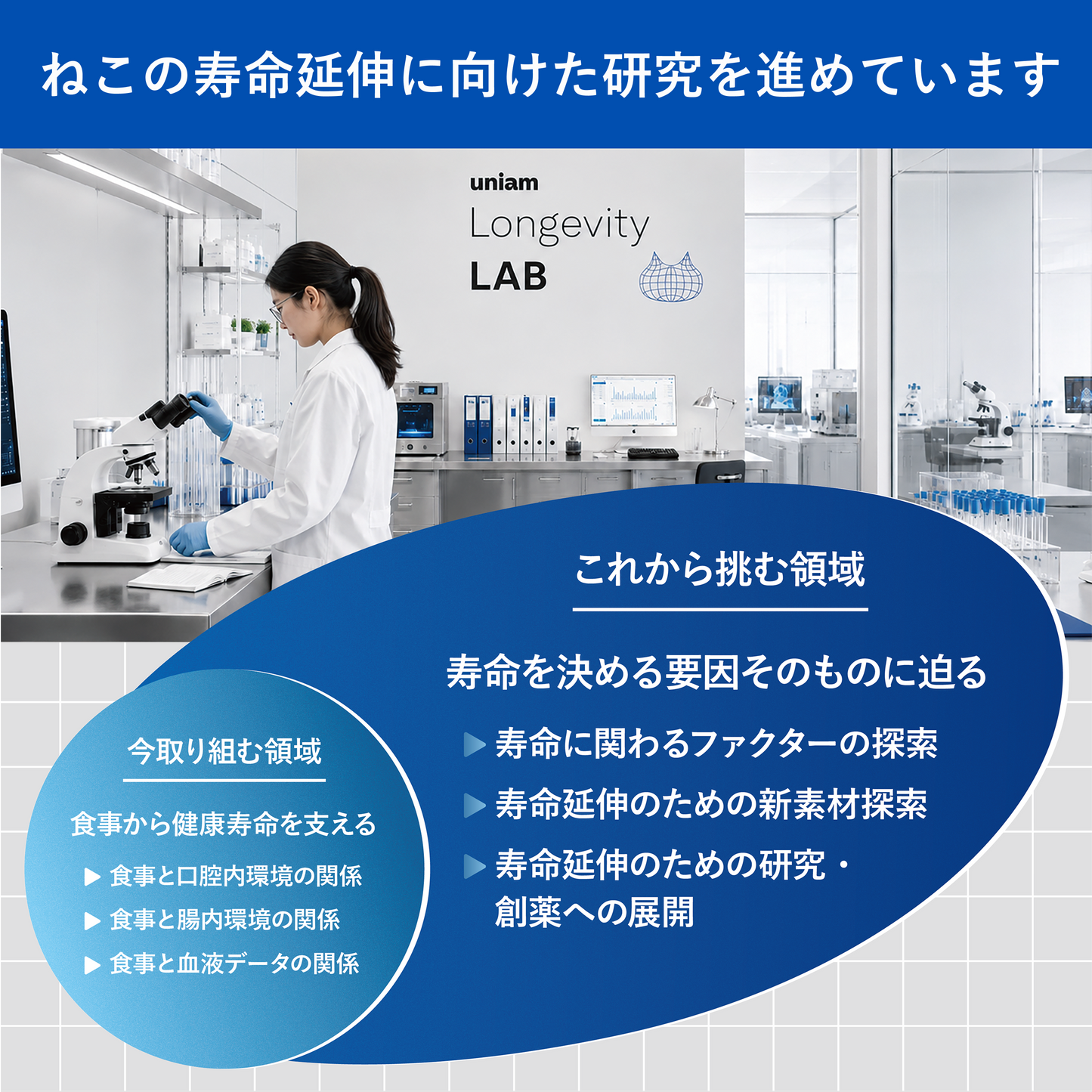 ねこの寿命延伸に向けた研究を進めています

uniam
Longevity
LAB

これから挑む領域

寿命を決める要因そのものに迫る

▶ 寿命に関わるファクターの探索
▶ 寿命延伸のための新素材探索
▶ 寿命延伸のための研究・創薬への展開

今取り組む領域

食事から健康寿命を支える

▶ 食事と口腔内環境の関係
▶ 食事と腸内環境の関係
▶ 食事と血液データの関係